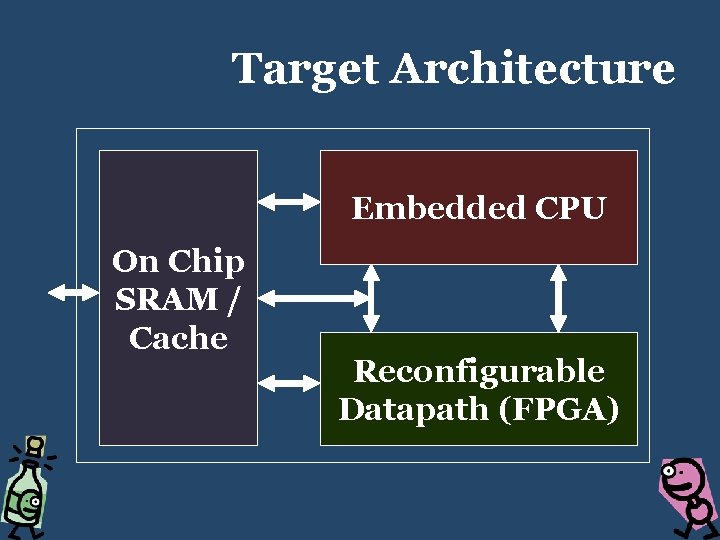 Target Architecture

On Chip SRAM / Cache

Embedded CPU

Reconfigurable Datapath (FPGA)